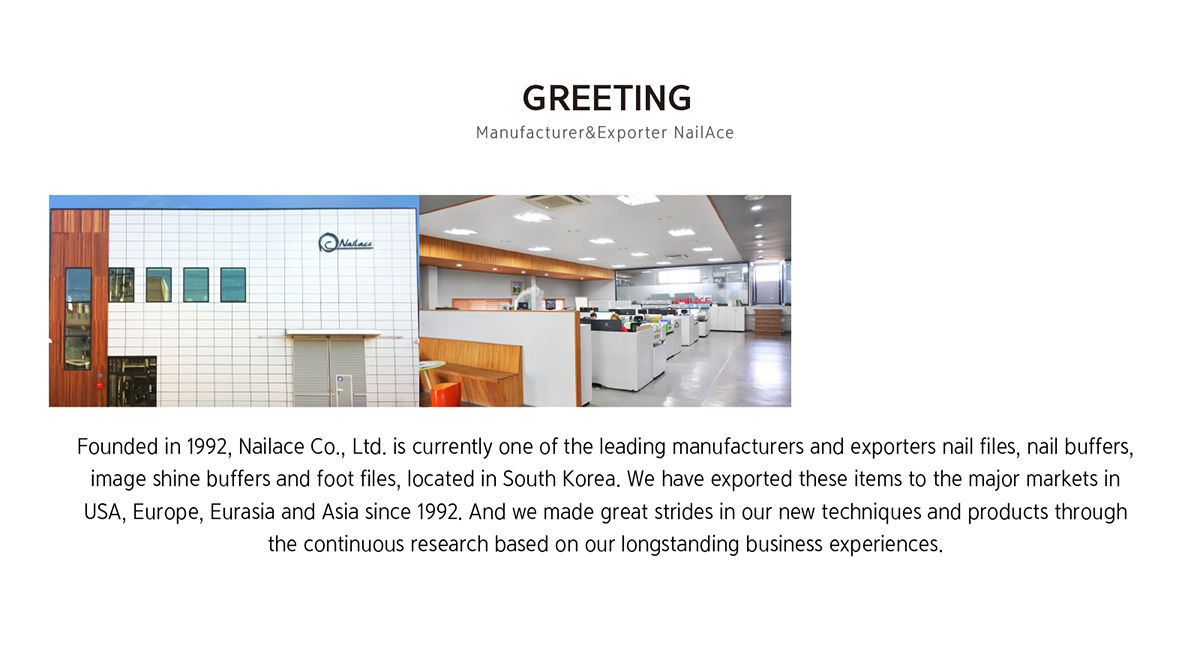 GREETING

Manufacturer&Exporter NailAce

Nailace

Founded in 1992, Nailace Co., Ltd. is currently one of the leading manufacturers and exporters nail files, nail buffers, image shine buffers and foot files, located in South Korea. We have exported these items to the major markets in USA, Europe, Eurasia and Asia since 1992. And we made great strides in our new techniques and products through the continuous research based on our longstanding business experiences.